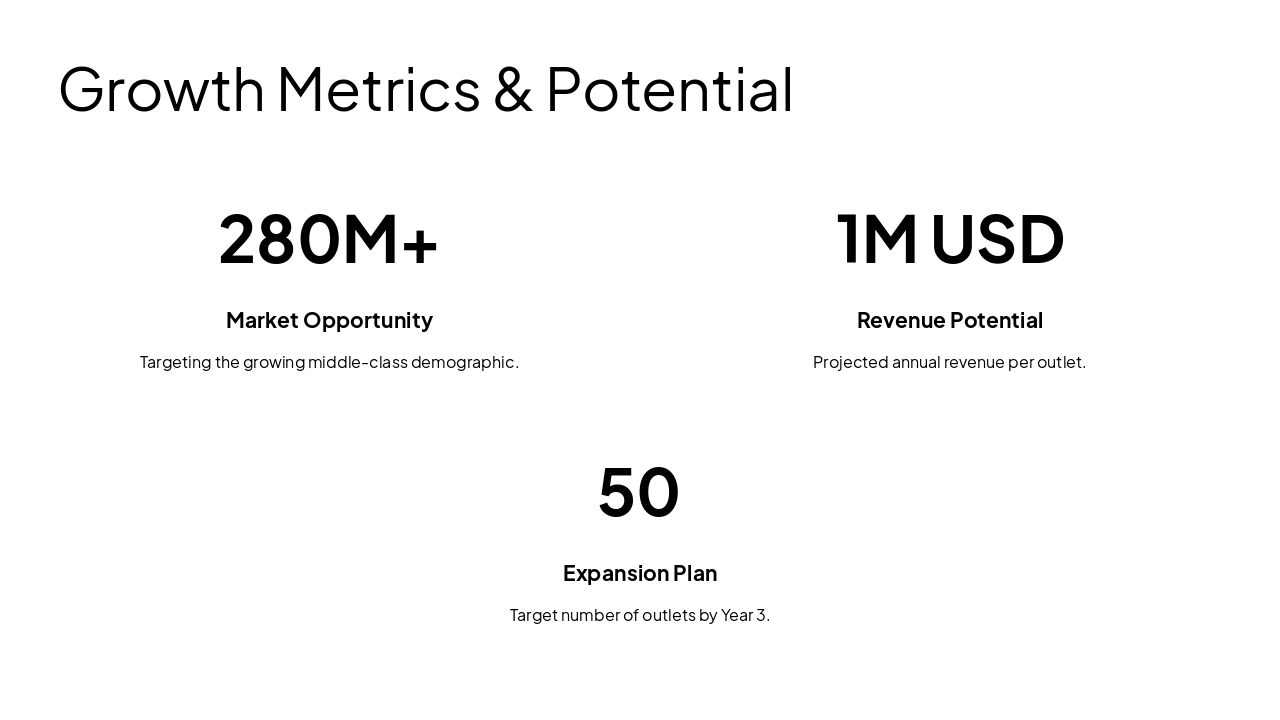 Growth Metrics & Potential

280M+

Market Opportunity

Targeting the growing middle-class demographic.

1M USD

Revenue Potential

Projected annual revenue per outlet.

50

Expansion Plan

Target number of outlets by Year 3.